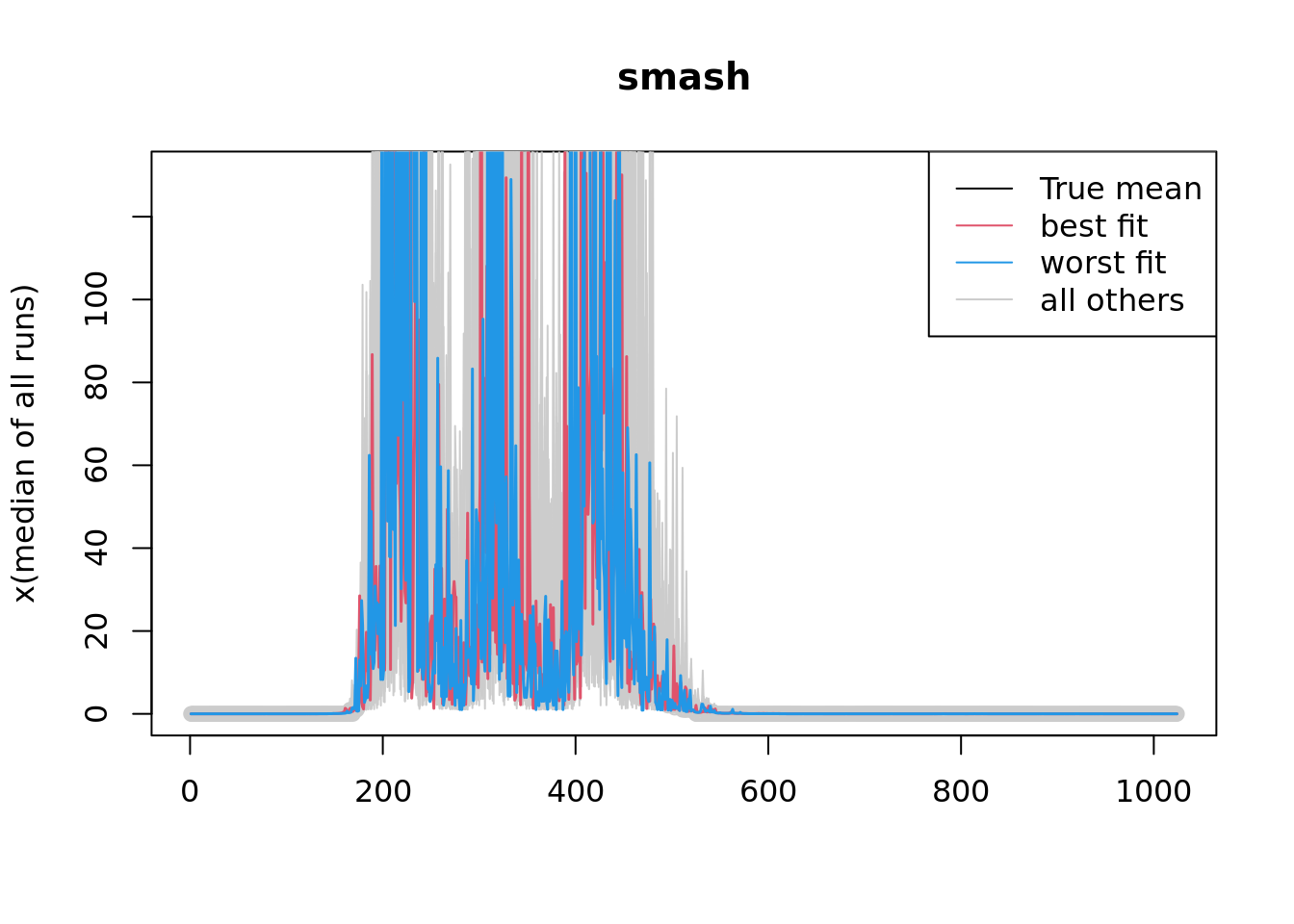 smash

True mean
best fit
worst fit
all others

x(median of all runs)

0
20
40
60
80
100

0
200
400
600
800
1000